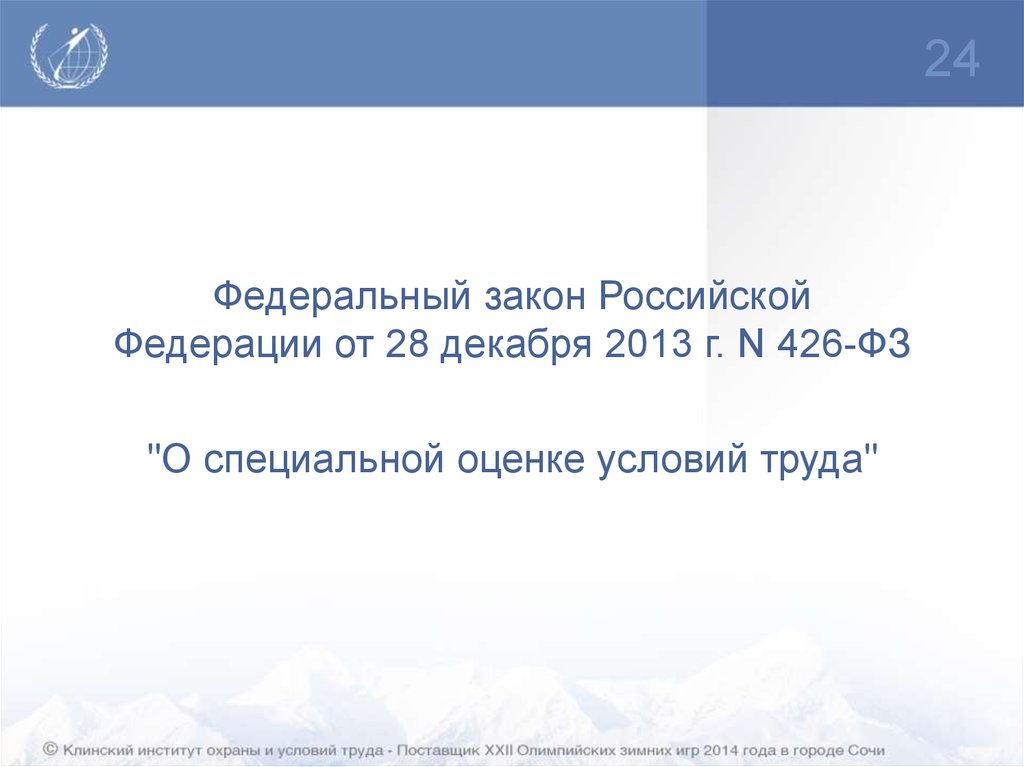 24

Федеральный закон Российской Федерации от 28 декабря 2013 г. N 426-ФЗ

"О специальной оценке условий труда"

© Клинский институт охраны и условий труда - Поставщик XXII Олимпийских зимних игр 2014 года в городе Сочи